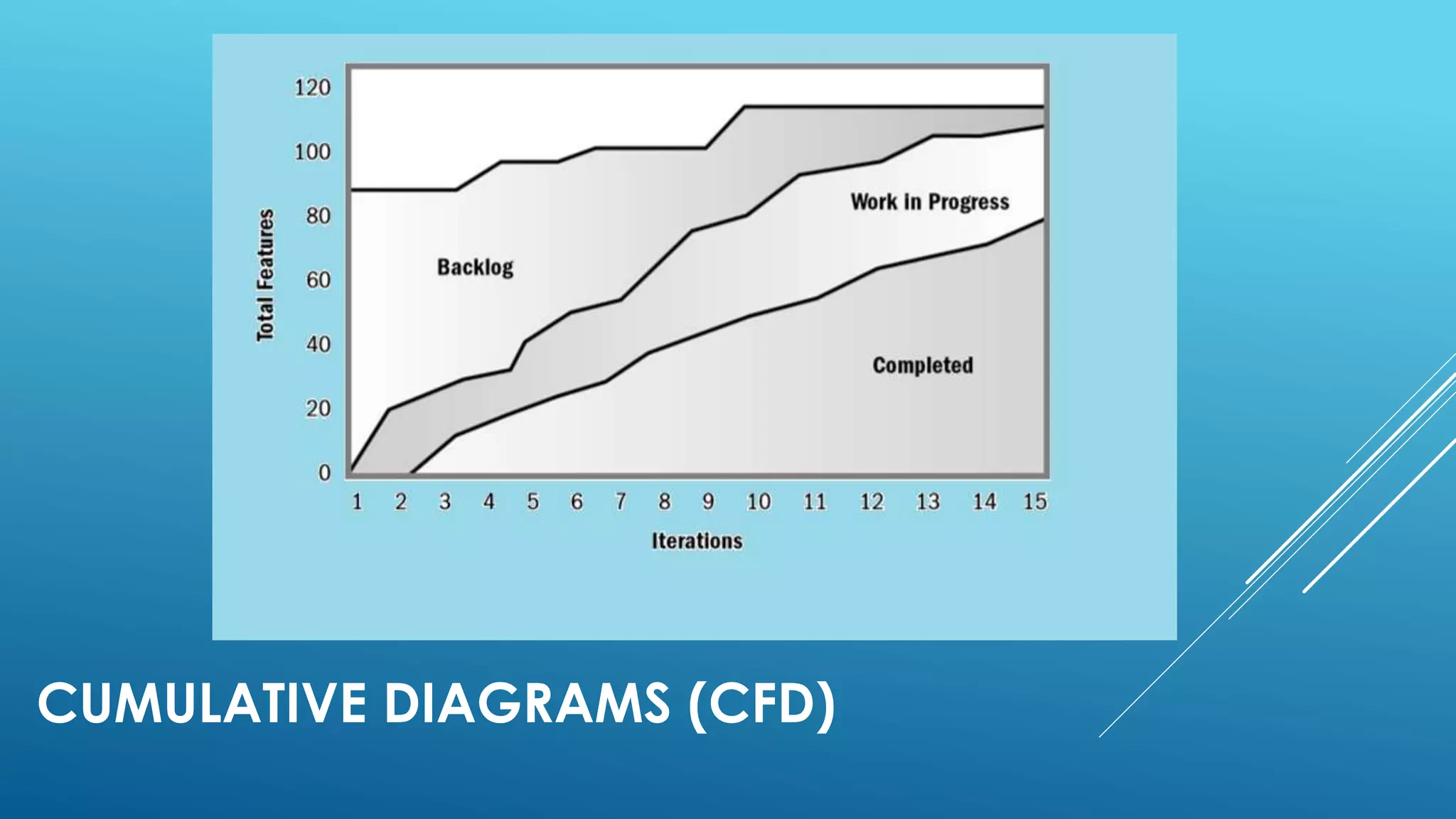 Total Features

120
100
80
60
40
20
0

Backlog

Work in Progress

Completed

1 2 3 4 5 6 7 8 9 10 11 12 13 14 15

Iterations

CUMULATIVE DIAGRAMS (CFD)